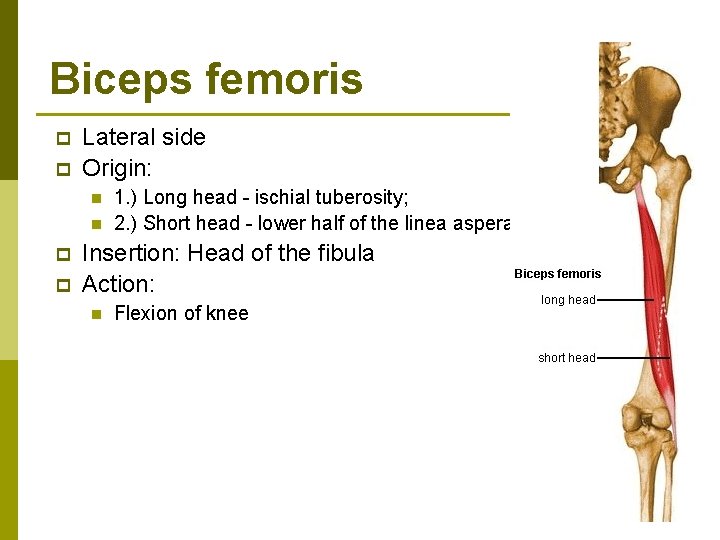 Biceps femoris

Lateral side

Origin:

1.) Long head - ischial tuberosity;

2.) Short head - lower half of the linea aspera

Insertion: Head of the fibula

Action:

Flexion of knee

Biceps femoris

long head

short head